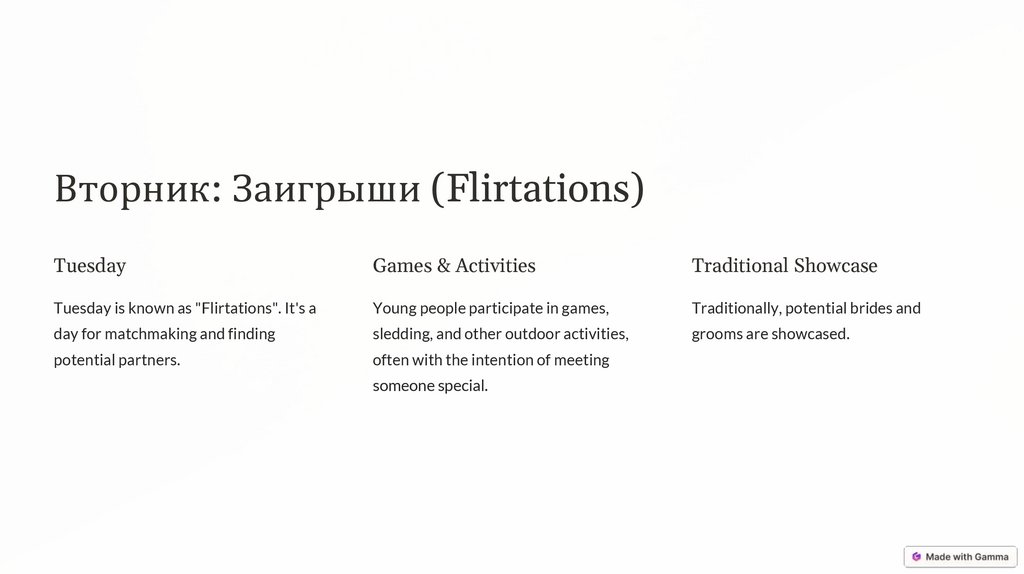 Вторник: Заигрыши (Flirtations)

Tuesday

Tuesday is known as "Flirtations". It's a day for matchmaking and finding potential partners.

Games & Activities

Young people participate in games, sledding, and other outdoor activities, often with the intention of meeting someone special.

Traditional Showcase

Traditionally, potential brides and grooms are showcased.

Made with Gamma